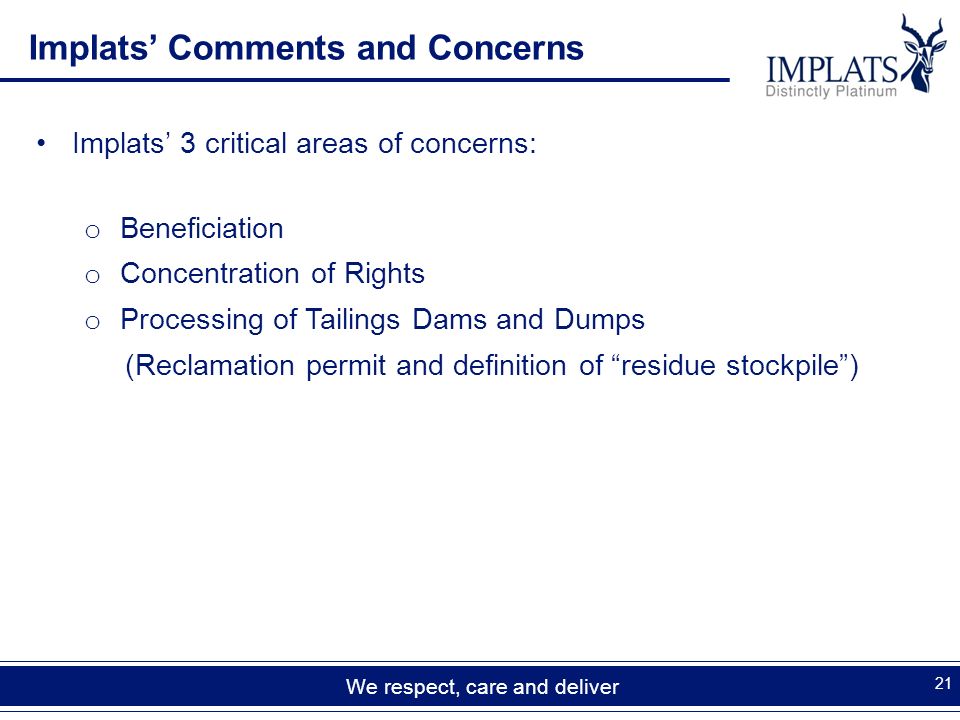 Implats' Comments and Concerns

IMPLATS
Distinctly Platinum

• Implats' 3 critical areas of concerns:

o Beneficiation
o Concentration of Rights
o Processing of Tailings Dams and Dumps
(Reclamation permit and definition of "residue stockpile")

We respect, care and deliver

21